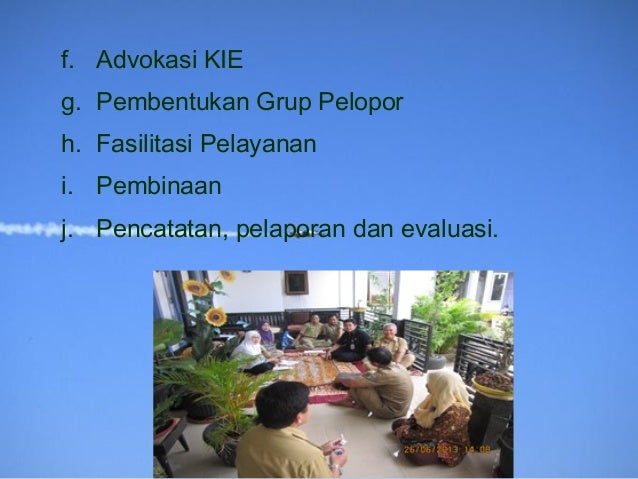 f. Advokasi KIE

g. Pembentukan Grup Pelopor

h. Fasilitasi Pelayanan

i. Pembinaan

j. Pencatatan, pelaporan dan evaluasi.

26/06/2013 14:08